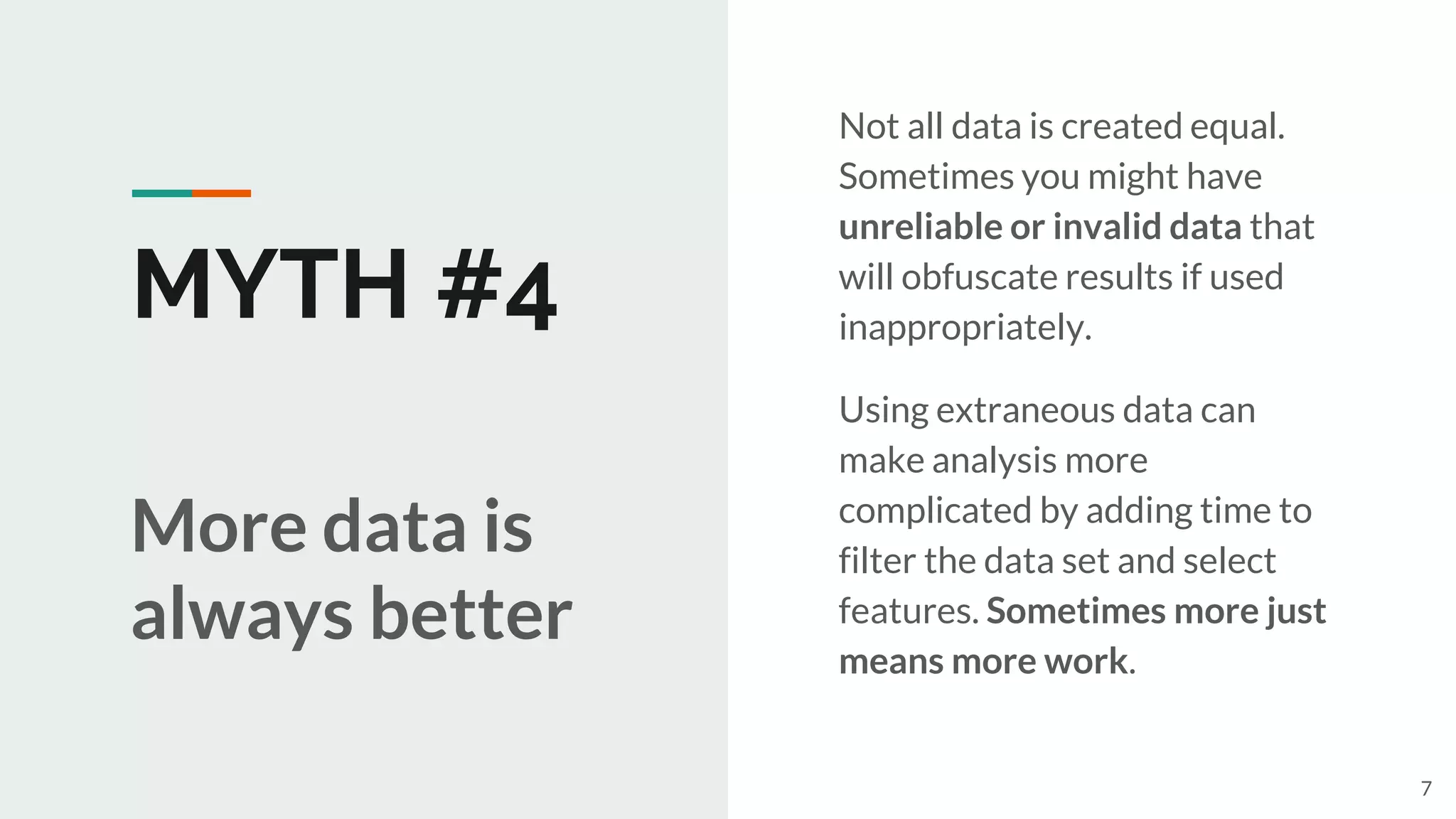 MYTH #4

More data is always better

Not all data is created equal. Sometimes you might have unreliable or invalid data that will obfuscate results if used inappropriately.

Using extraneous data can make analysis more complicated by adding time to filter the data set and select features. Sometimes more just means more work.

7